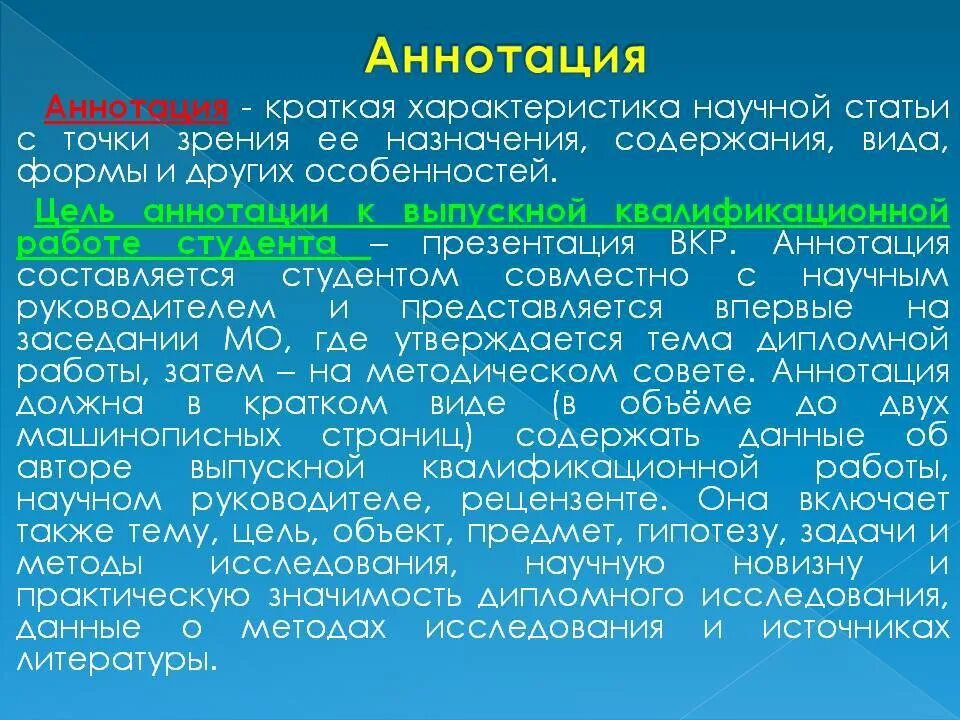 Аннотация

Аннотация - краткая характеристика научной статьи с точки зрения ее назначения, содержания, вида, формы и других особенностей.

Цель аннотации к выпускной квалификационной работе студента – презентация ВКР. Аннотация составляется студентом совместно с научным руководителем и представляется впервые на заседании МО, где утверждается тема дипломной работы, затем – на методическом совете. Аннотация должна в кратком виде (в объёме до двух машинописных страниц) содержать данные об авторе выпускной квалификационной работы, научном руководителе, рецензенте. Она включает также тему, цель, объект, предмет, гипотезу, задачи и методы исследования, научную новизну и практическую значимость дипломного исследования, данные о методах исследования и источниках литературы.